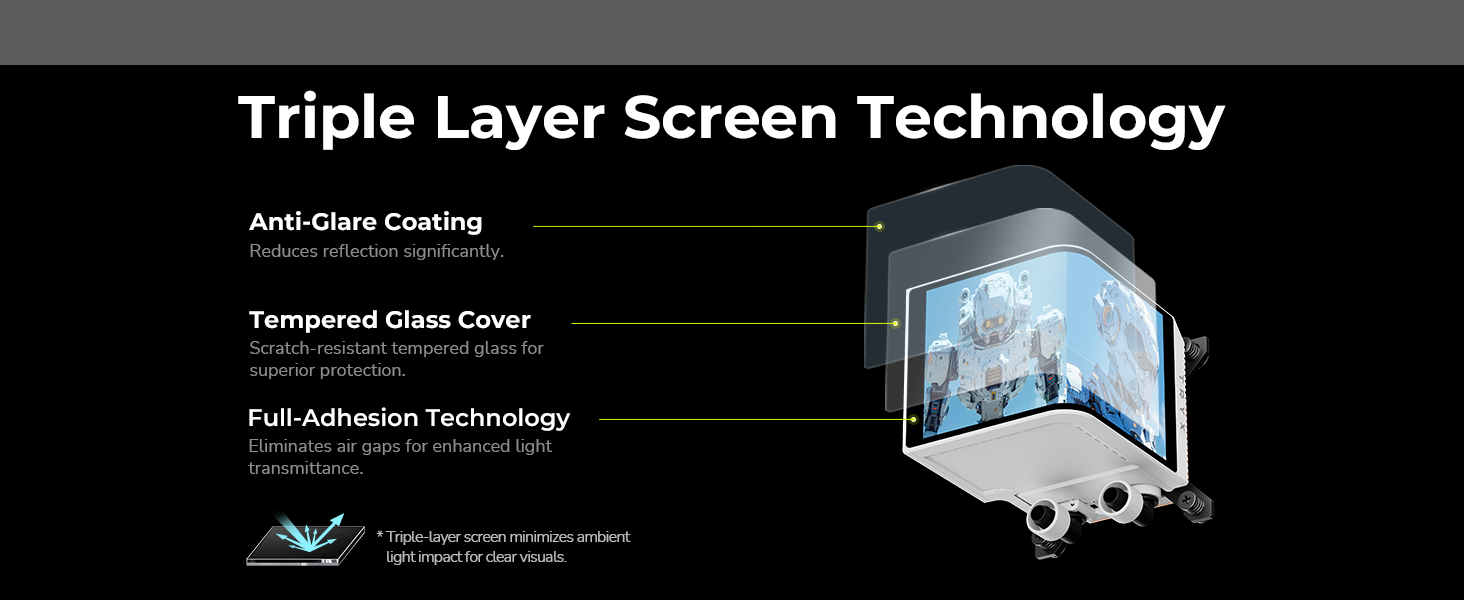 Triple Layer Screen Technology

Anti-Glare Coating
Reduces reflection significantly.

Tempered Glass Cover
Scratch-resistant tempered glass for superior protection.

Full-Adhesion Technology
Eliminates air gaps for enhanced light transmittance.

* Triple-layer screen minimizes ambient light impact for clear visuals.